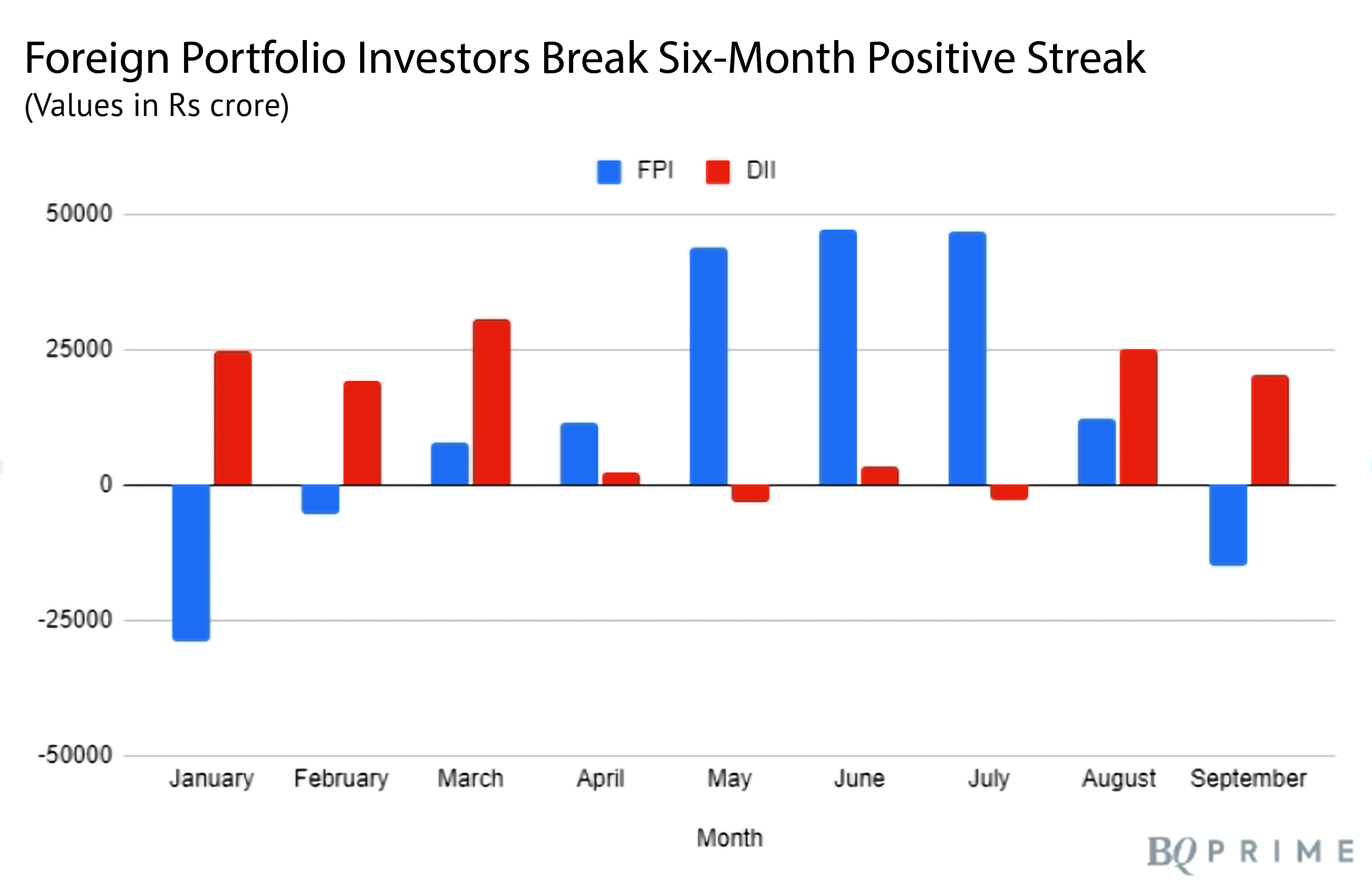 Foreign Portfolio Investors Break Six-Month Positive Streak
(Values in Rs crore)

FPI DII

50000
25000
0
-25000
-50000

January February March April May June July August September

Month

BQ PRIME